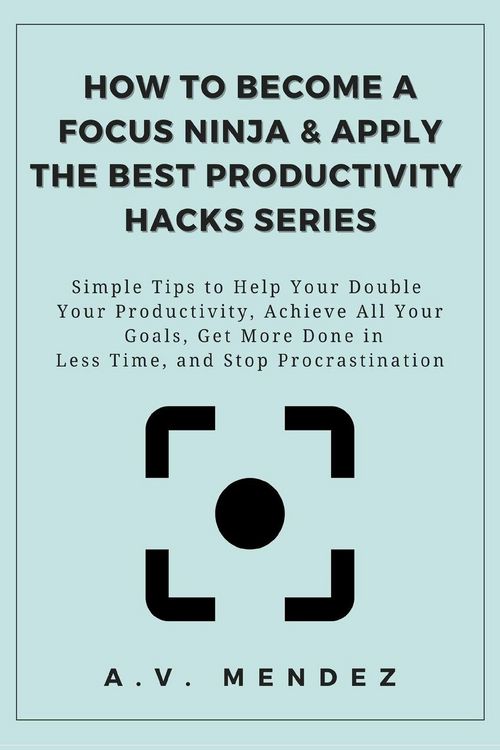 HOW TO BECOME A FOCUS NINJA & APPLY THE BEST PRODUCTIVITY HACKS SERIES

Simple Tips to Help Your Double Your Productivity, Achieve All Your Goals, Get More Done in Less Time, and Stop Procrastination

A.V. MENDEZ